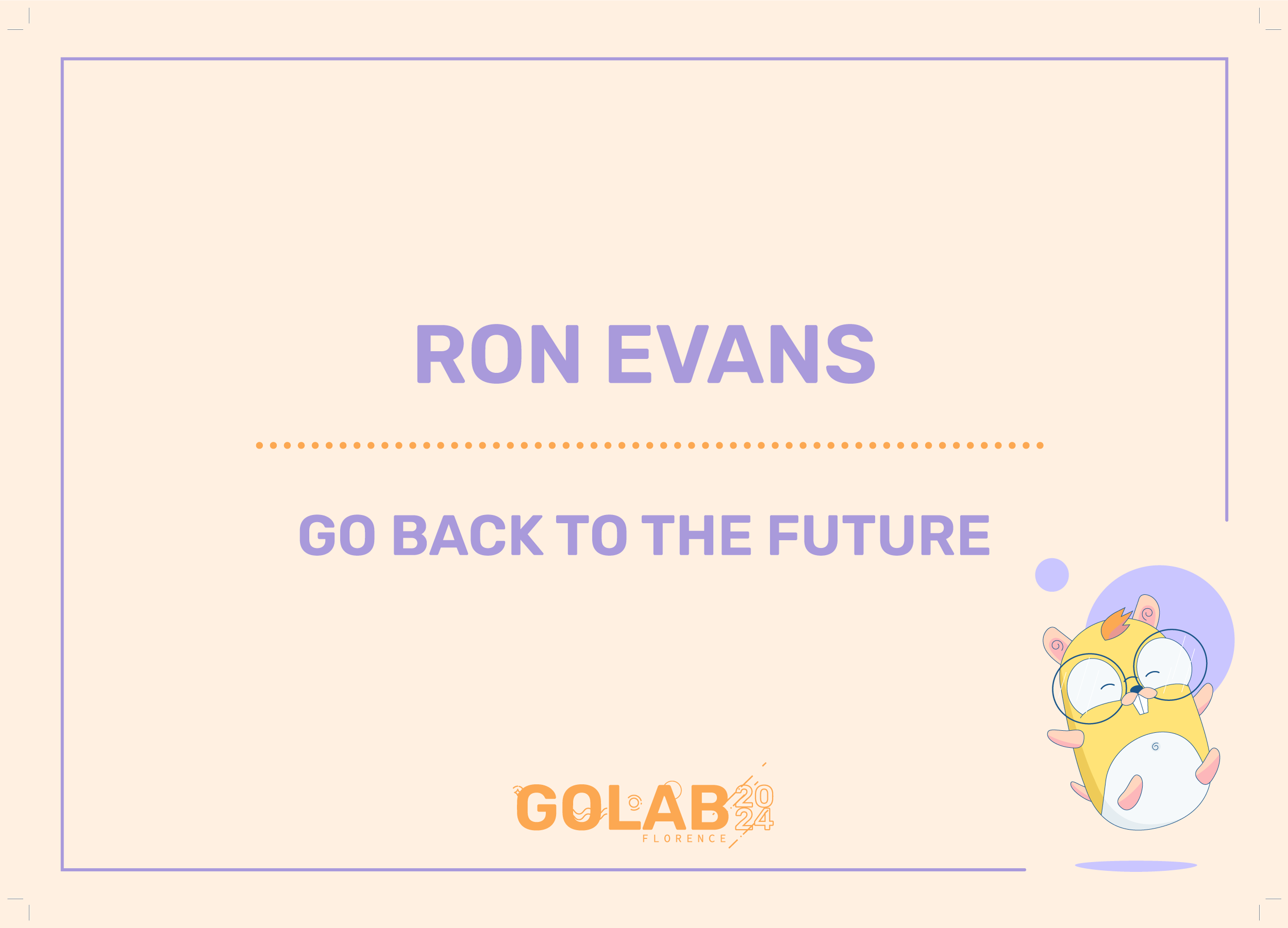 RON EVANS

GO BACK TO THE FUTURE

GOLAB 2024
FLORENCE